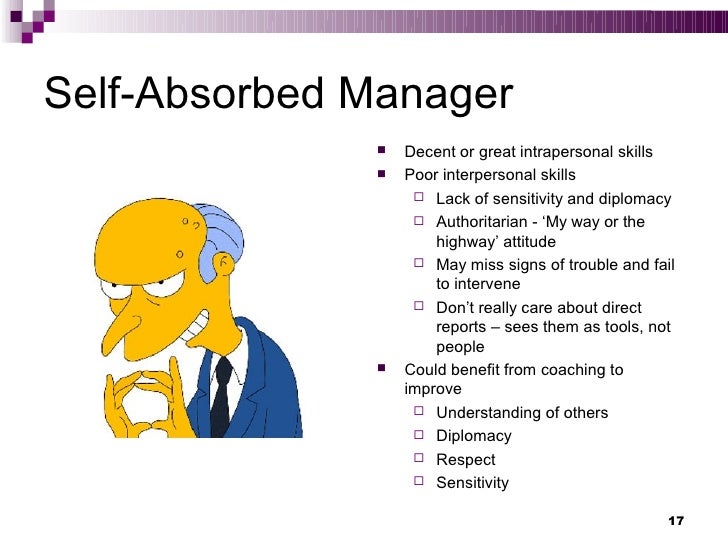 Self-Absorbed Manager

- Decent or great intrapersonal skills
- Poor interpersonal skills
  - Lack of sensitivity and diplomacy
  - Authoritarian - ‘My way or the highway’ attitude
  - May miss signs of trouble and fail to intervene
  - Don’t really care about direct reports – sees them as tools, not people
- Could benefit from coaching to improve
  - Understanding of others
  - Diplomacy
  - Respect
  - Sensitivity

17